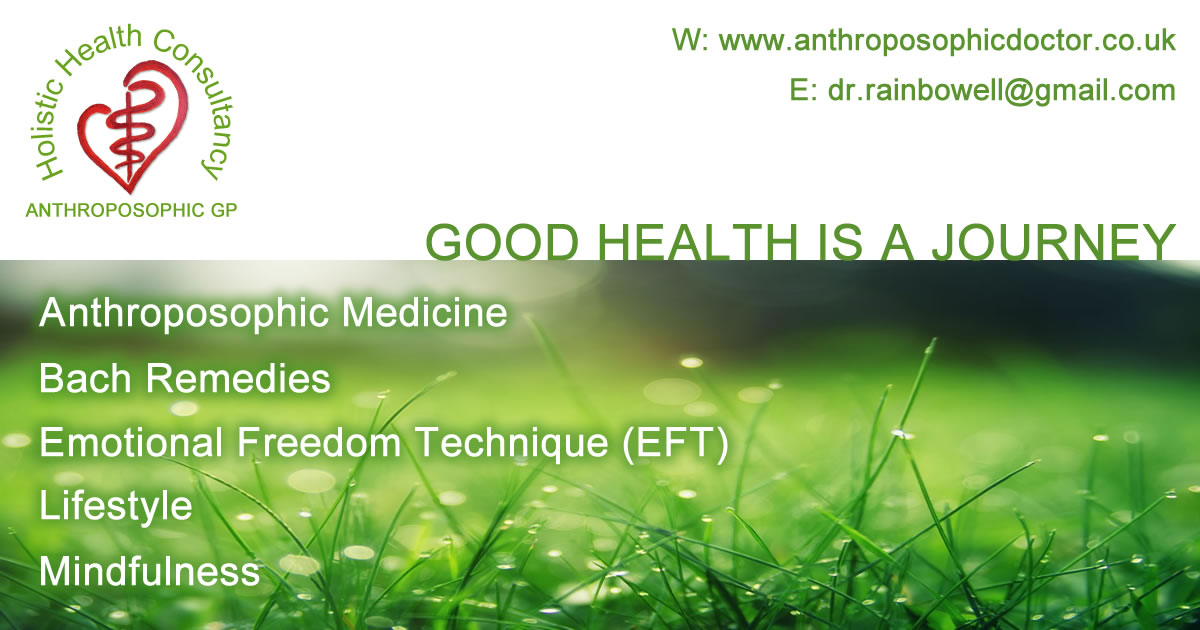 Holistic Health Consultancy
ANTHROPOSOPHIC GP

W: www.anthroposophicdoctor.co.uk
E: dr.rainbowell@gmail.com

GOOD HEALTH IS A JOURNEY

Anthroposophic Medicine
Bach Remedies
Emotional Freedom Technique (EFT)
Lifestyle
Mindfulness